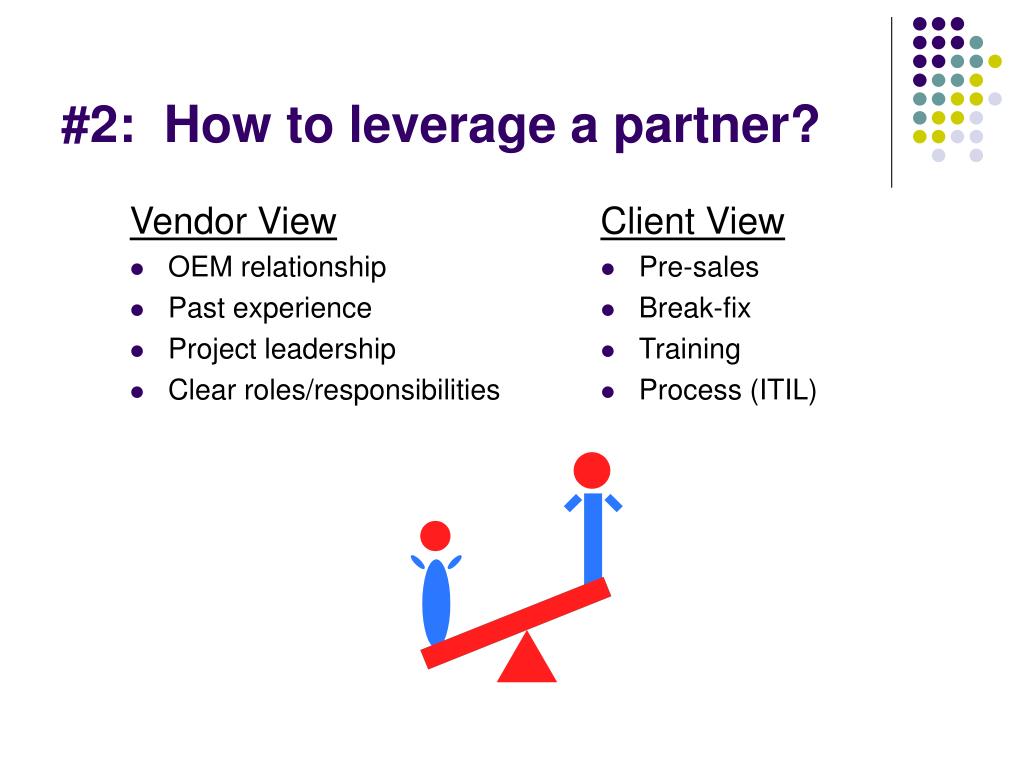 #2: How to leverage a partner?

Vendor View
- OEM relationship
- Past experience
- Project leadership
- Clear roles/responsibilities

Client View
- Pre-sales
- Break-fix
- Training
- Process (ITIL)